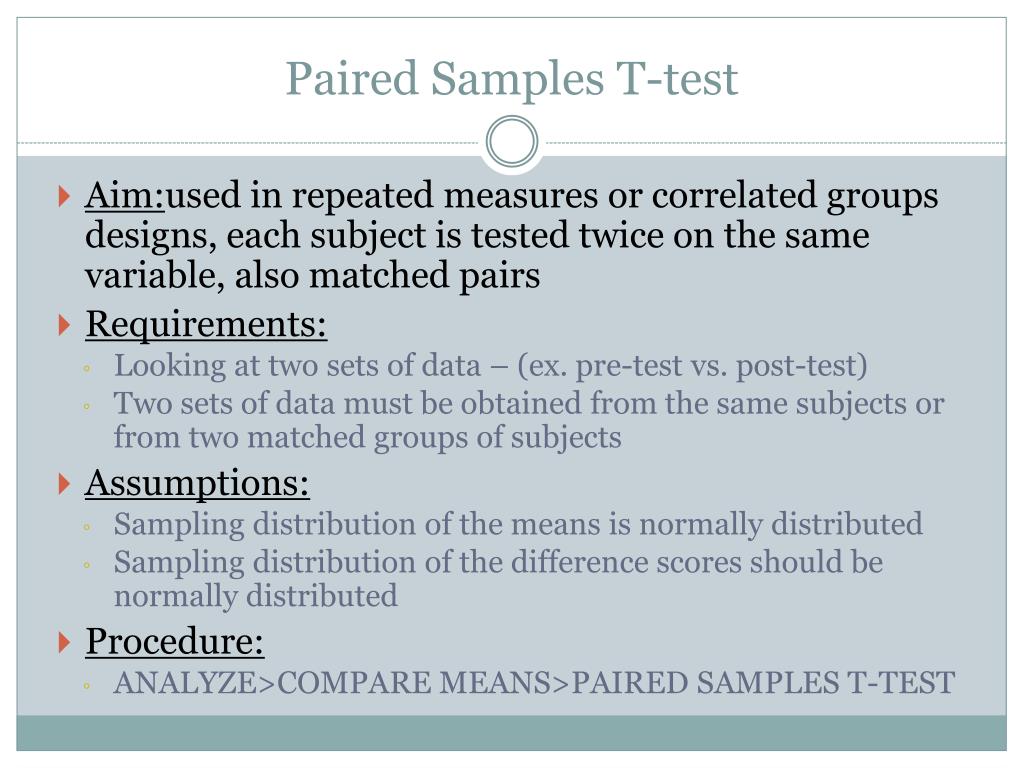 Paired Samples T-test

Aim:used in repeated measures or correlated groups designs, each subject is tested twice on the same variable, also matched pairs

Requirements:

Looking at two sets of data – (ex. pre-test vs. post-test)

Two sets of data must be obtained from the same subjects or from two matched groups of subjects

Assumptions:

Sampling distribution of the means is normally distributed

Sampling distribution of the difference scores should be normally distributed

Procedure:

ANALYZE>COMPARE MEANS>PAIRED SAMPLES T-TEST